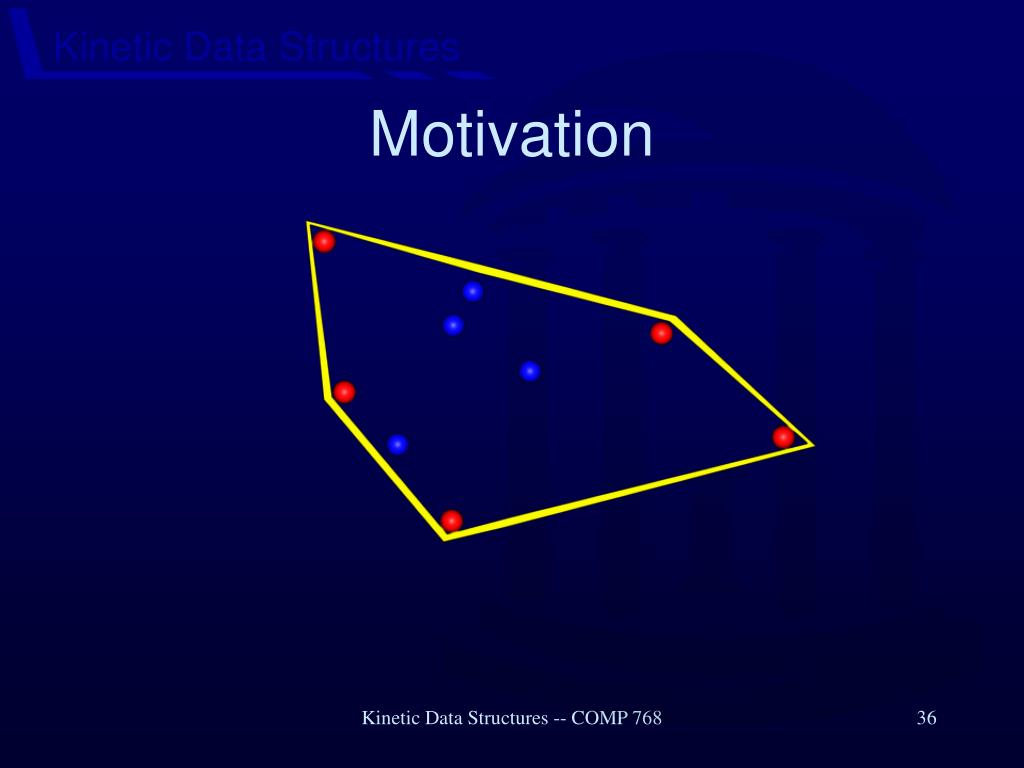 Kinetic Data Structures

Motivation

Kinetic Data Structures -- COMP 768

36